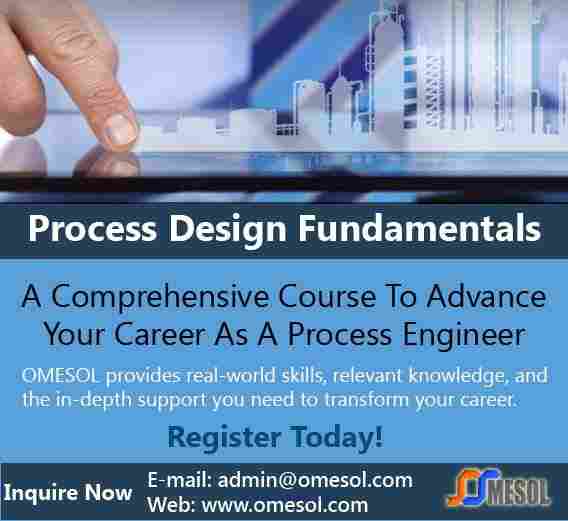 Process Design Fundamentals

A Comprehensive Course To Advance Your Career As A Process Engineer

OMESOL provides real-world skills, relevant knowledge, and the in-depth support you need to transform your career.

Register Today!

Inquire Now

E-mail: admin@omesol.com
Web: www.omesol.com

OMESOL